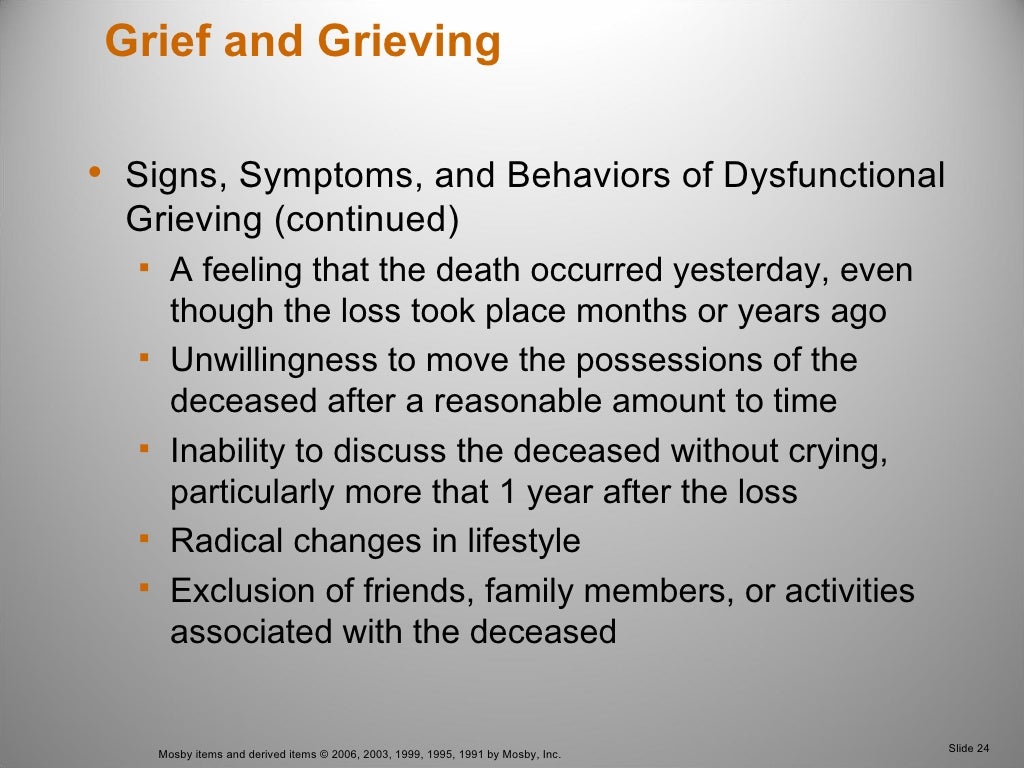 Grief and Grieving

• Signs, Symptoms, and Behaviors of Dysfunctional Grieving (continued)
 ▪ A feeling that the death occurred yesterday, even though the loss took place months or years ago
 ▪ Unwillingness to move the possessions of the deceased after a reasonable amount to time
 ▪ Inability to discuss the deceased without crying, particularly more that 1 year after the loss
 ▪ Radical changes in lifestyle
 ▪ Exclusion of friends, family members, or activities associated with the deceased

Mosby items and derived items © 2006, 2003, 1999, 1995, 1991 by Mosby, Inc.

Slide 24